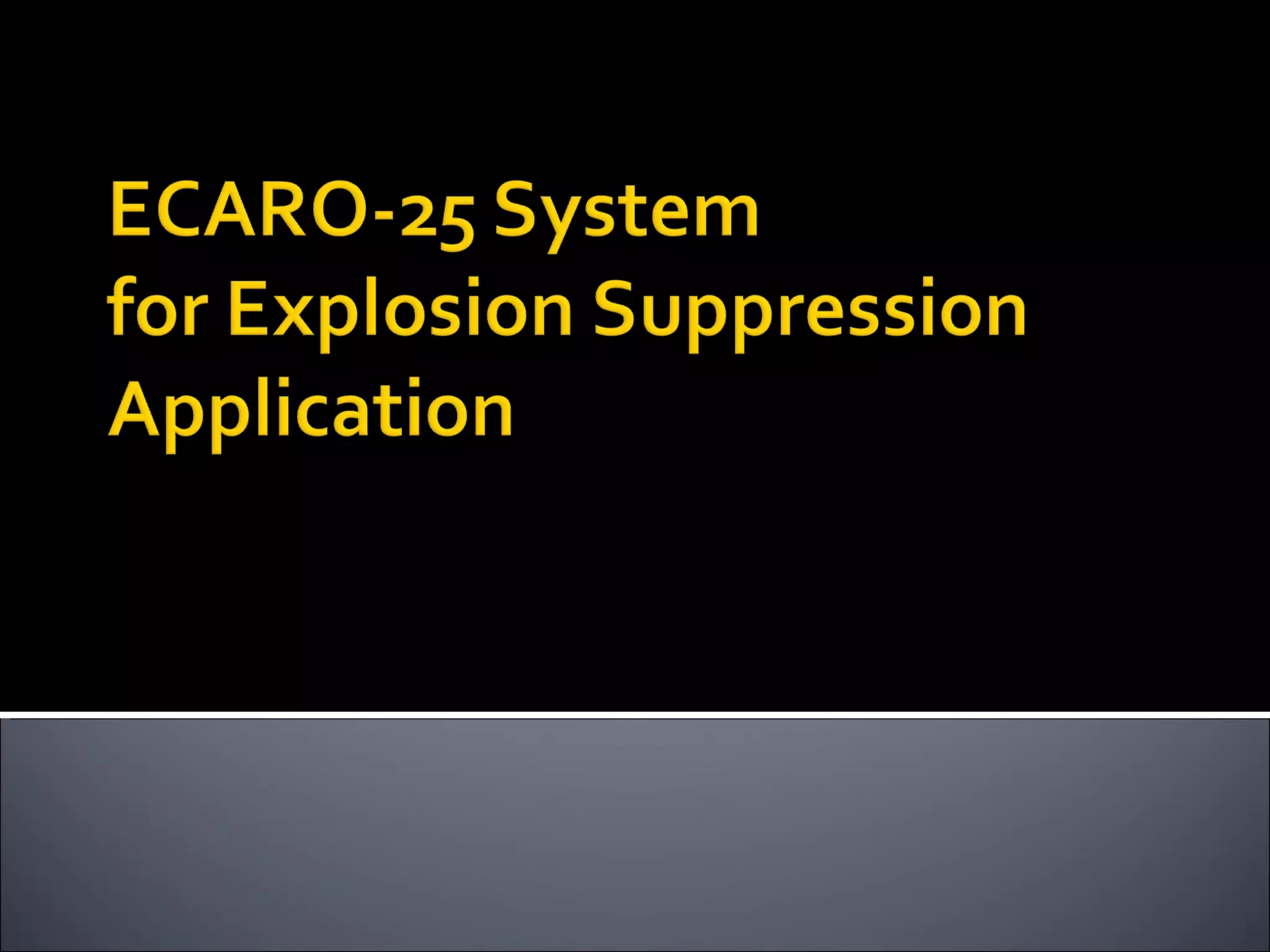 ECARO-25 System
for Explosion Suppression
Application